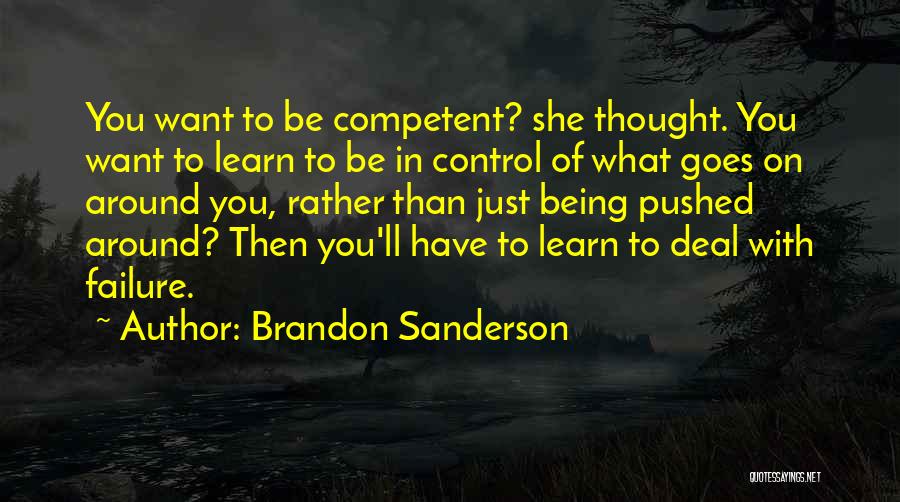 You want to be competent? she thought. You want to learn to be in control of what goes on around you, rather than just being pushed around? Then you'll have to learn to deal with failure.

~ Author: Brandon Sanderson

QUOTESSAYINGS.NET